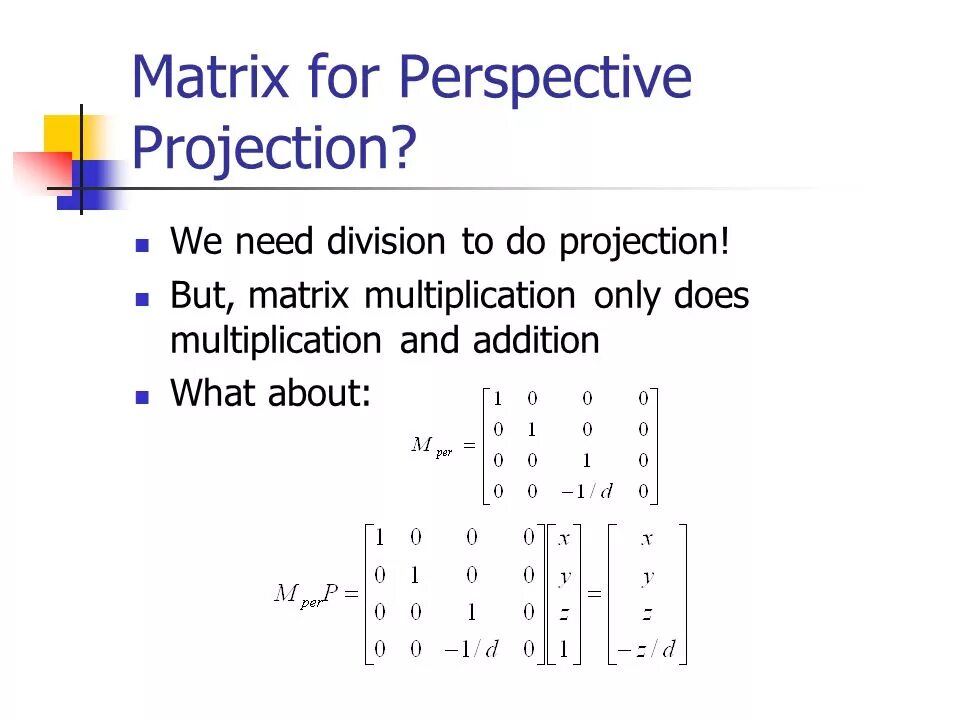 Matrix for Perspective Projection?

- We need division to do projection!
- But, matrix multiplication only does multiplication and addition
- What about:

$M_{per} = \begin{bmatrix} 1 & 0 & 0 & 0 \\ 0 & 1 & 0 & 0 \\ 0 & 0 & 1 & 0 \\ 0 & 0 & -1/d & 0 \end{bmatrix}$

$M_{per}P = \begin{bmatrix} 1 & 0 & 0 & 0 \\ 0 & 1 & 0 & 0 \\ 0 & 0 & 1 & 0 \\ 0 & 0 & -1/d & 0 \end{bmatrix} \begin{bmatrix} x \\ y \\ z \\ 1 \end{bmatrix} = \begin{bmatrix} x \\ y \\ z \\ -z/d \end{bmatrix}$